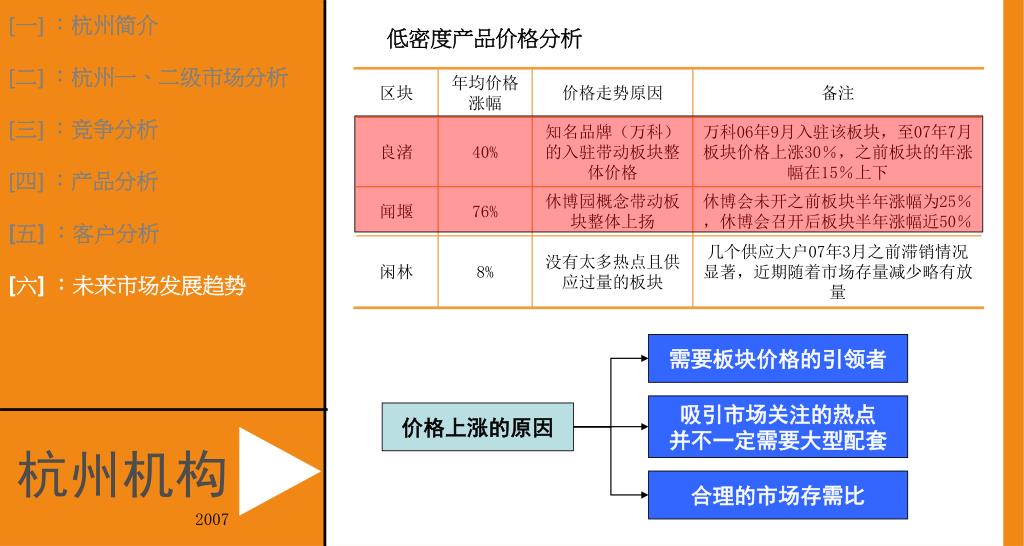 [一]：杭州简介

[二]：杭州一、二级市场分析

[三]：竞争分析

[四]：产品分析

[五]：客户分析

[六]：未来市场发展趋势

杭州机构

2007

低密度产品价格分析

| 区块 | 年均价格涨幅 | 价格走势原因 | 备注 |
|---|---|---|---|
| 良渚 | 40% | 知名品牌（万科）的入驻带动板块整体价格 | 万科06年9月入驻该板块，至07年7月板块价格上涨30%，之前板块的年涨幅在15%上下 |
| 闻堰 | 76% | 休博园概念带动板块整体上扬 | 休博会未开之前板块半年涨幅为25%，休博会召开后板块半年涨幅近50% |
| 闲林 | 8% | 没有太多热点且供应过量的板块 | 几个供应大户07年3月之前滞销情况显著，近期随着市场存量减少略有放量 |

价格上涨的原因

需要板块价格的引领者

吸引市场关注的热点并不一定需要大型配套

合理的市场存需比